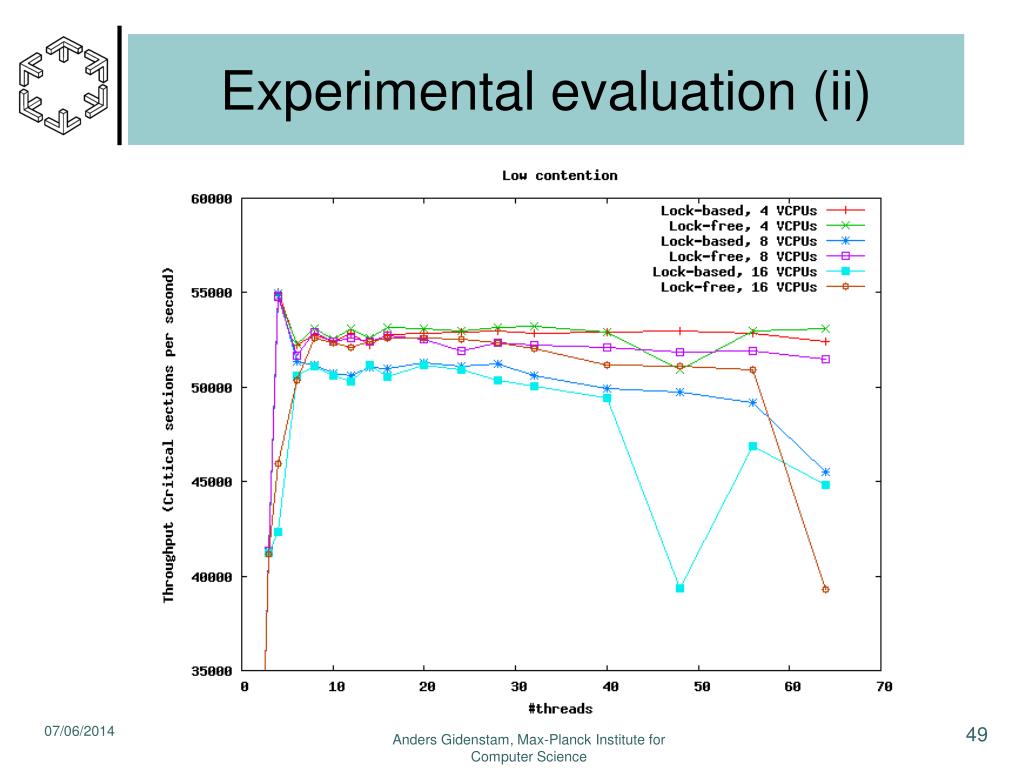 Experimental evaluation (ii)

Low contention

Lock-based, 4 VCPUs
Lock-free, 4 VCPUs
Lock-based, 8 VCPUs
Lock-free, 8 VCPUs
Lock-based, 16 VCPUs
Lock-free, 16 VCPUs

Throughput (Critical sections per second)

60000
55000
50000
45000
40000
35000

0 10 20 30 40 50 60 70

#threads

07/06/2014

Anders Gidenstam, Max-Planck Institute for Computer Science

49